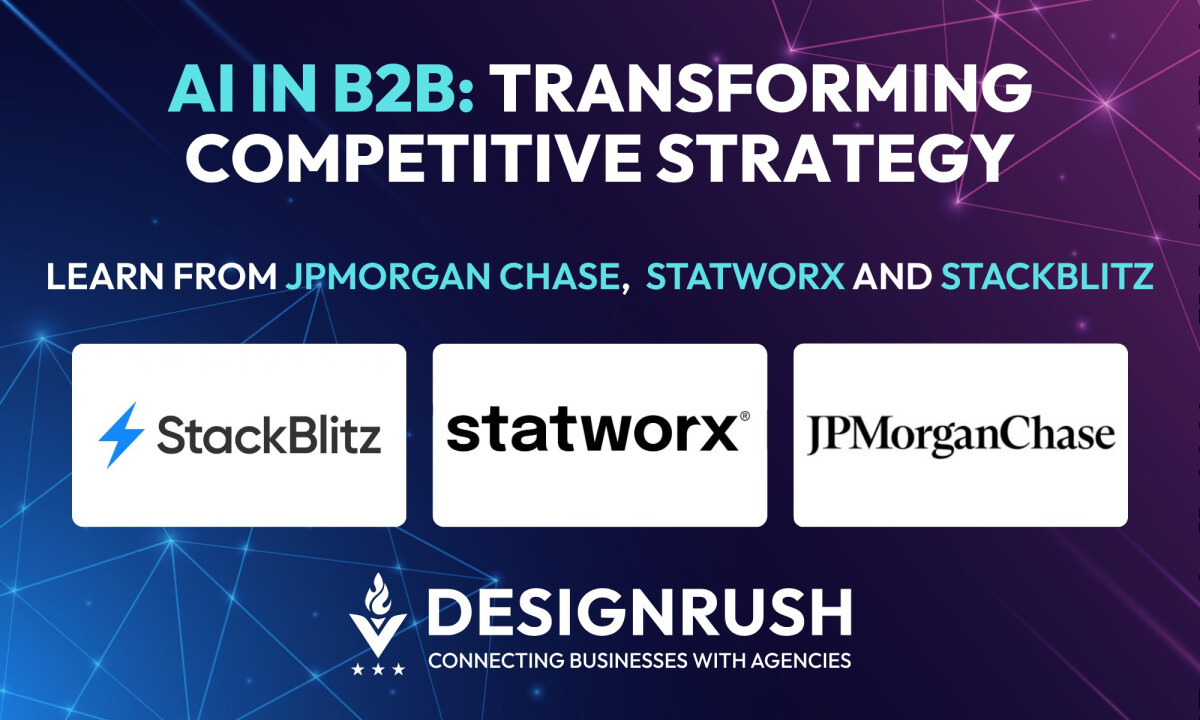 AI IN B2B: TRANSFORMING COMPETITIVE STRATEGY

LEARN FROM JPMORGAN CHASE, STATWORX AND STACKBLITZ

StackBlitz

statworx®

JPMorganChase

DESIGNRUSH
CONNECTING BUSINESSES WITH AGENCIES